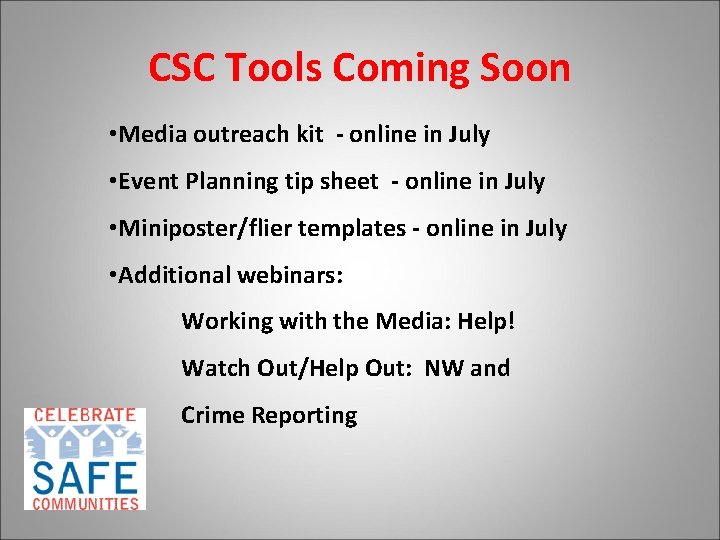 CSC Tools Coming Soon

•Media outreach kit - online in July

•Event Planning tip sheet - online in July

•Miniposter/flier templates - online in July

•Additional webinars:

Working with the Media: Help!

Watch Out/Help Out: NW and

Crime Reporting

CELEBRATE
SAFE
COMMUNITIES